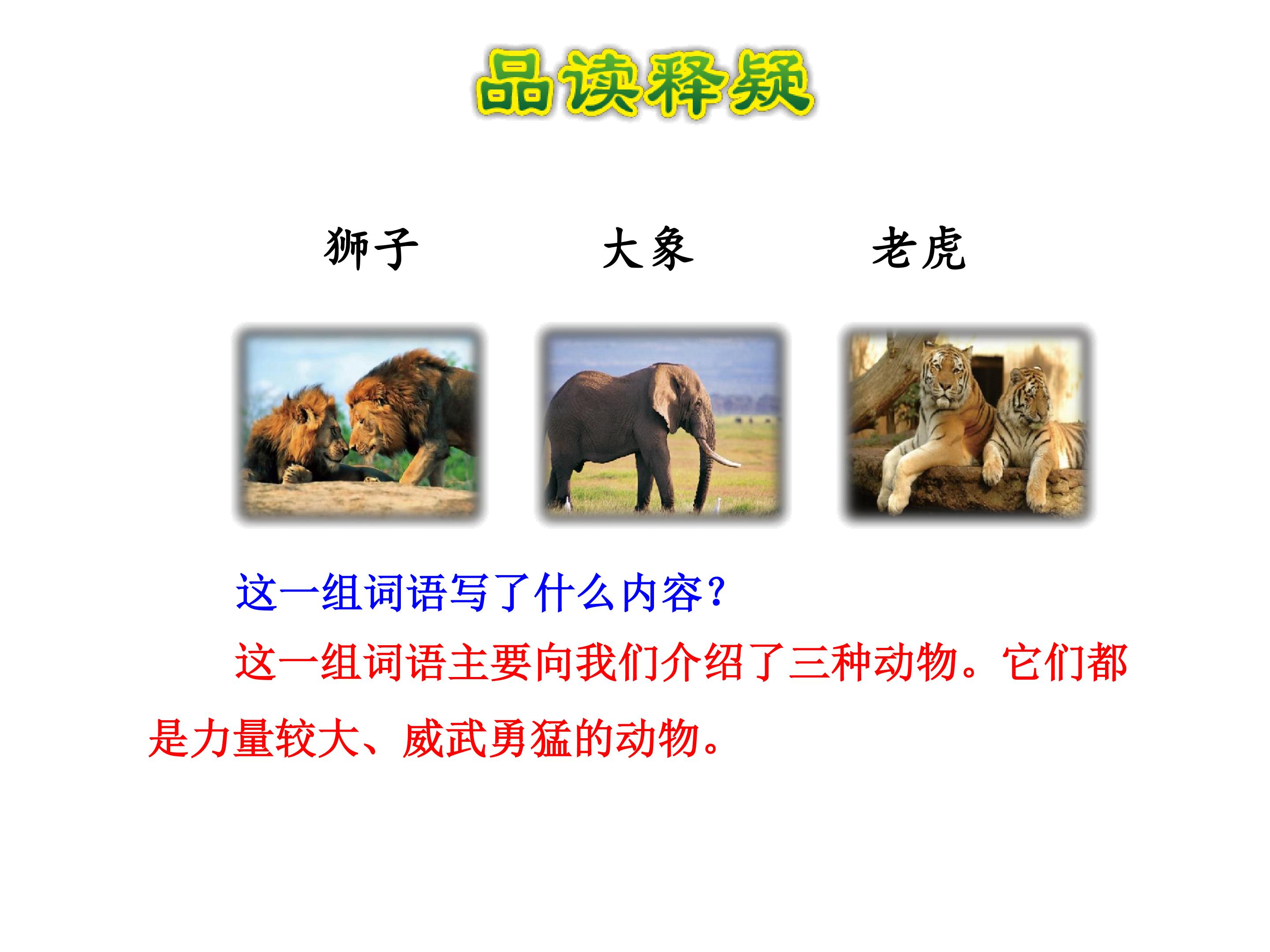 品读释疑

狮子　大象　老虎

这一组词语写了什么内容？

这一组词语主要向我们介绍了三种动物。它们都是力量较大、威武勇猛的动物。